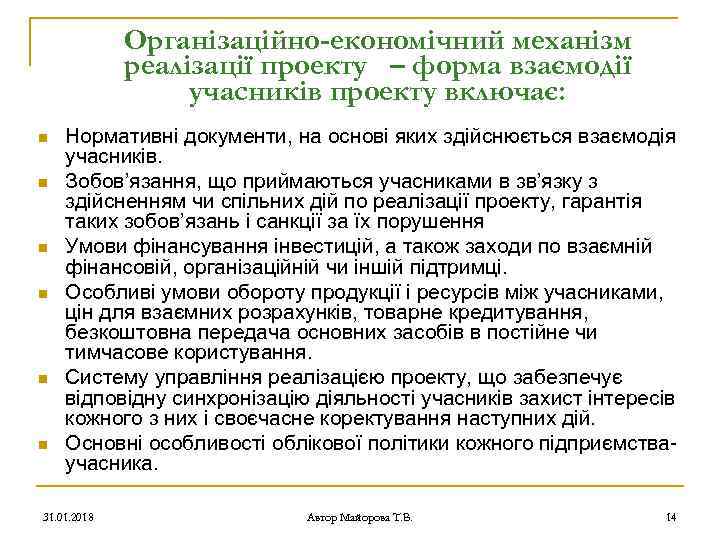 Організаційно-економічний механізм реалізації проекту – форма взаємодії учасників проекту включає:

Нормативні документи, на основі яких здійснюється взаємодія учасників.

Зобов'язання, що приймаються учасниками в зв'язку з здійсненням чи спільних дій по реалізації проекту, гарантія таких зобов'язань і санкції за їх порушення

Умови фінансування інвестицій, а також заходи по взаємній фінансовій, організаційній чи іншій підтримці.

Особливі умови обороту продукції і ресурсів між учасниками, цін для взаємних розрахунків, товарне кредитування, безкоштовна передача основних засобів в постійне чи тимчасове користування.

Систему управління реалізацією проекту, що забезпечує відповідну синхронізацію діяльності учасників захист інтересів кожного з них і своєчасне коректування наступних дій.

Основні особливості облікової політики кожного підприємства-учасника.

31.01.2018

Автор Майорова Т.В.

14